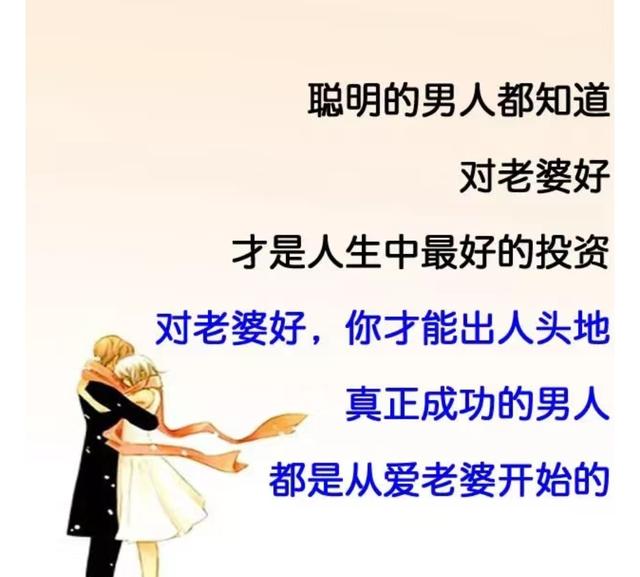 聪明的男人都知道

对老婆好

才是人生中最好的投资

对老婆好，你才能出人头地

真正成功的男人

都是从爱老婆开始的